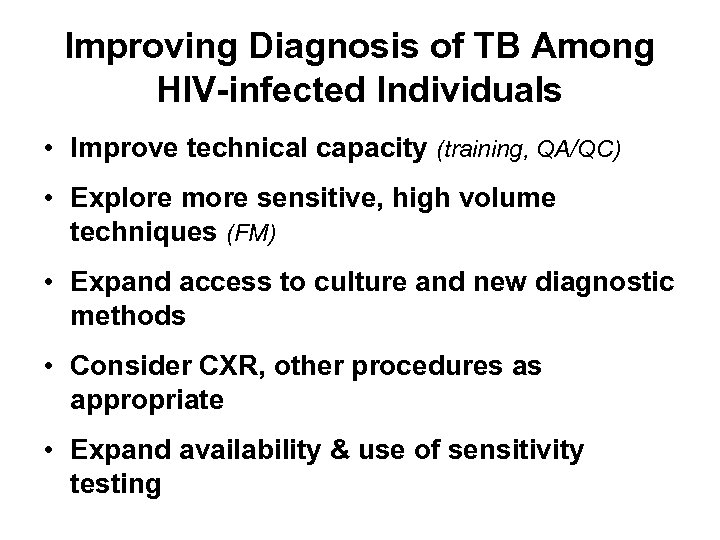 Improving Diagnosis of TB Among HIV-infected Individuals

• Improve technical capacity (training, QA/QC)

• Explore more sensitive, high volume techniques (FM)

• Expand access to culture and new diagnostic methods

• Consider CXR, other procedures as appropriate

• Expand availability & use of sensitivity testing